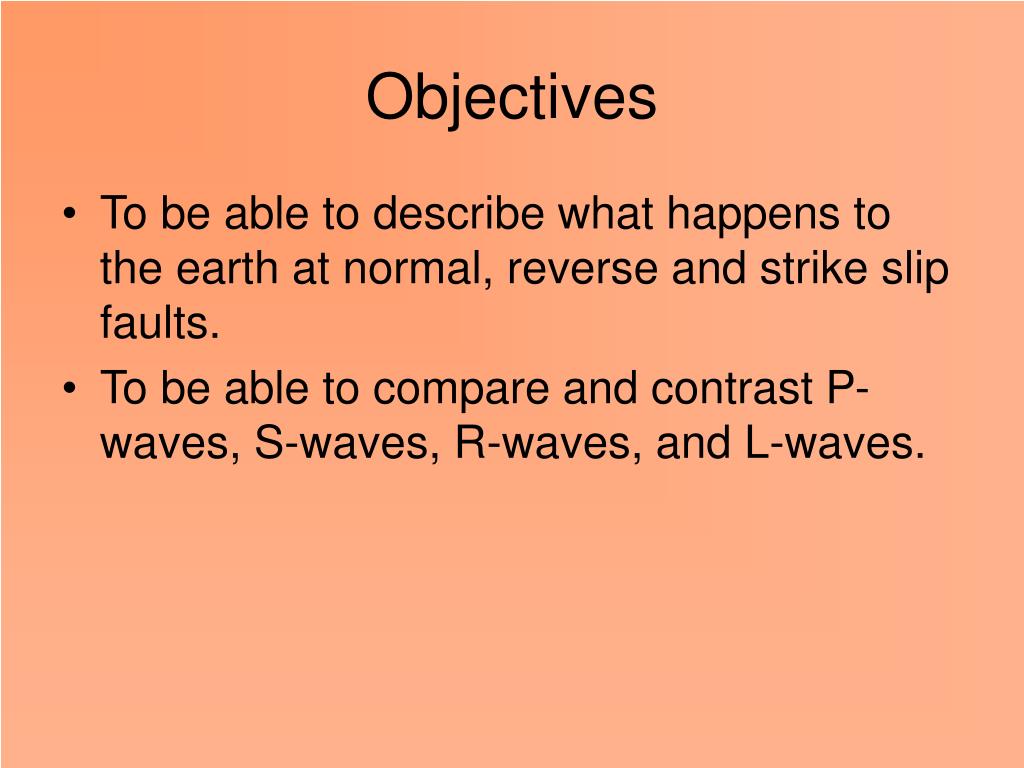 Objectives

• To be able to describe what happens to the earth at normal, reverse and strike slip faults.
• To be able to compare and contrast P-waves, S-waves, R-waves, and L-waves.